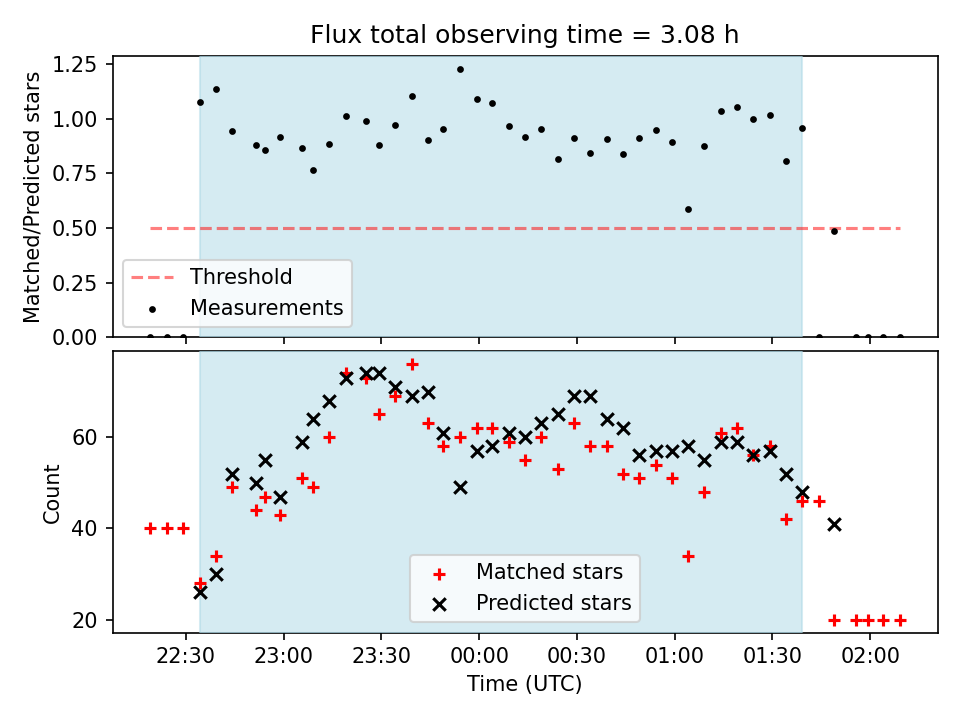 Flux total observing time = 3.08 h

Matched/Predicted stars

1.25
1.00
0.75
0.50
0.25
0.00

Threshold
Measurements

Count

60
40
20

Matched stars
Predicted stars

22:30
23:00
23:30
00:00
00:30
01:00
01:30
02:00

Time (UTC)